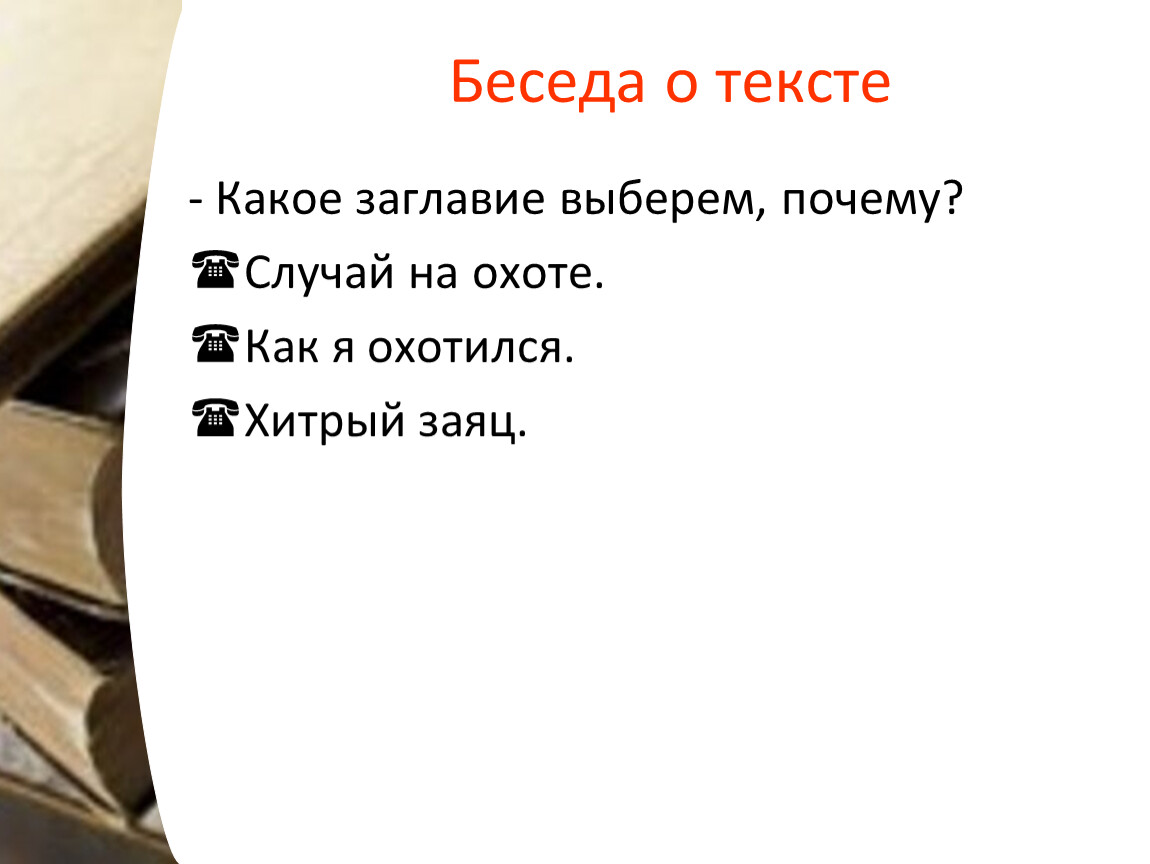 Беседа о тексте

- Какое заглавие выберем, почему?

☎Случай на охоте.

☎Как я охотился.

☎Хитрый заяц.